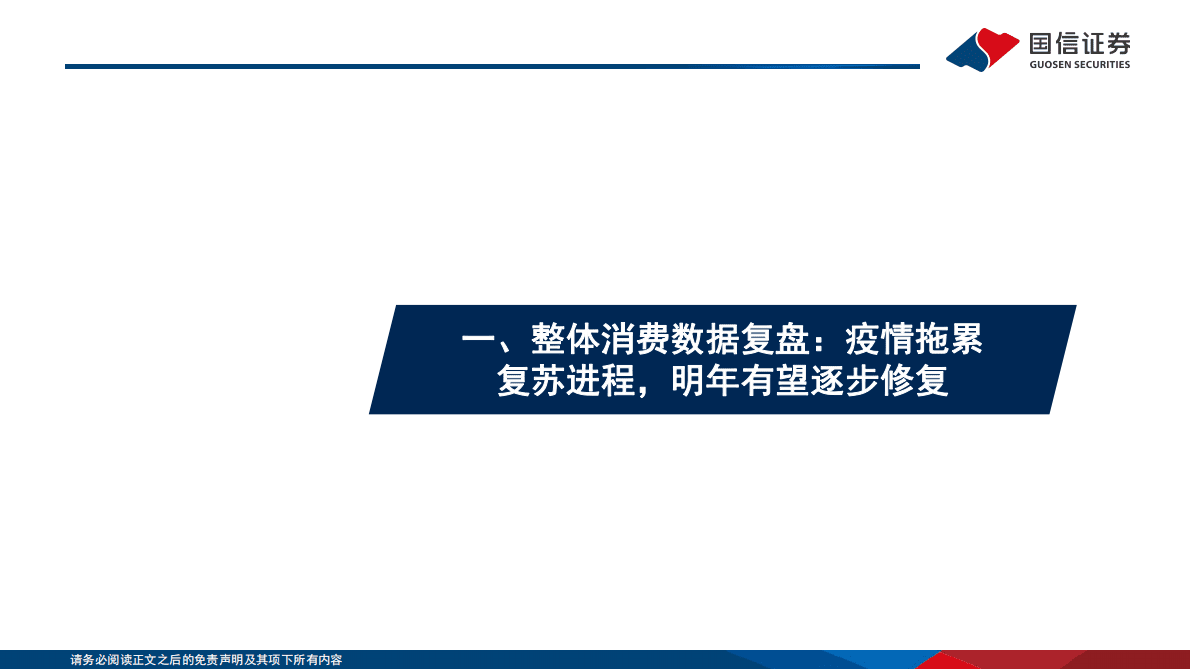 国信证券
GUOSEN SECURITIES

一、整体消费数据复盘：疫情拖累复苏进程，明年有望逐步修复

请务必阅读正文之后的免责声明及其项下所有内容